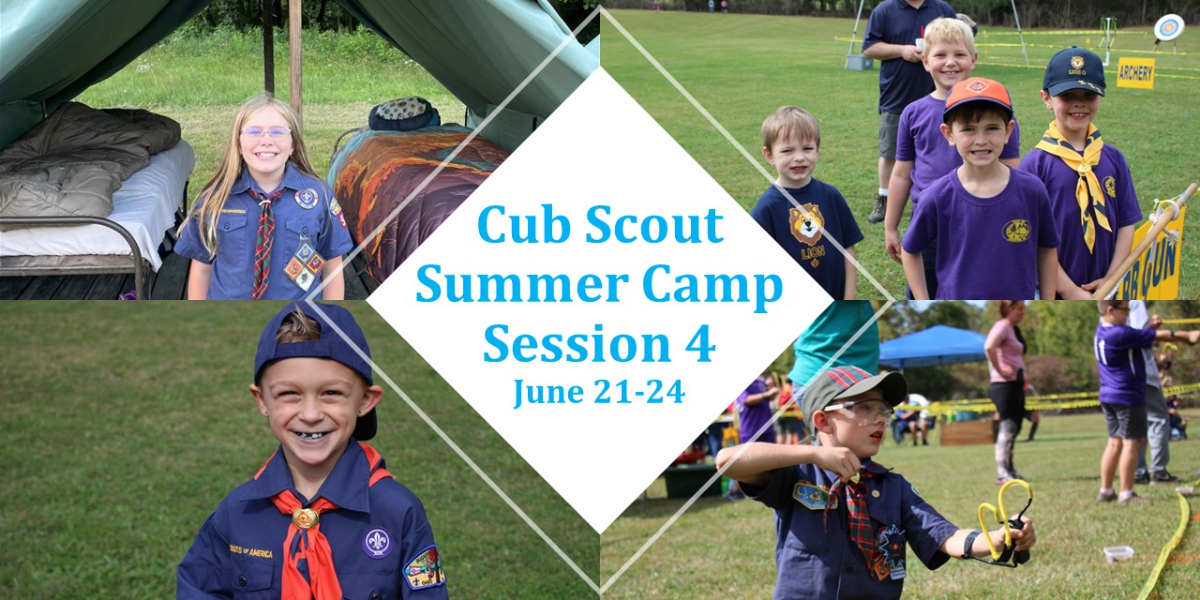 Cub Scout
Summer Camp
Session 4
June 21-24

ARCHERY

LION

BB GUN

SCOUTS OF AMERICA